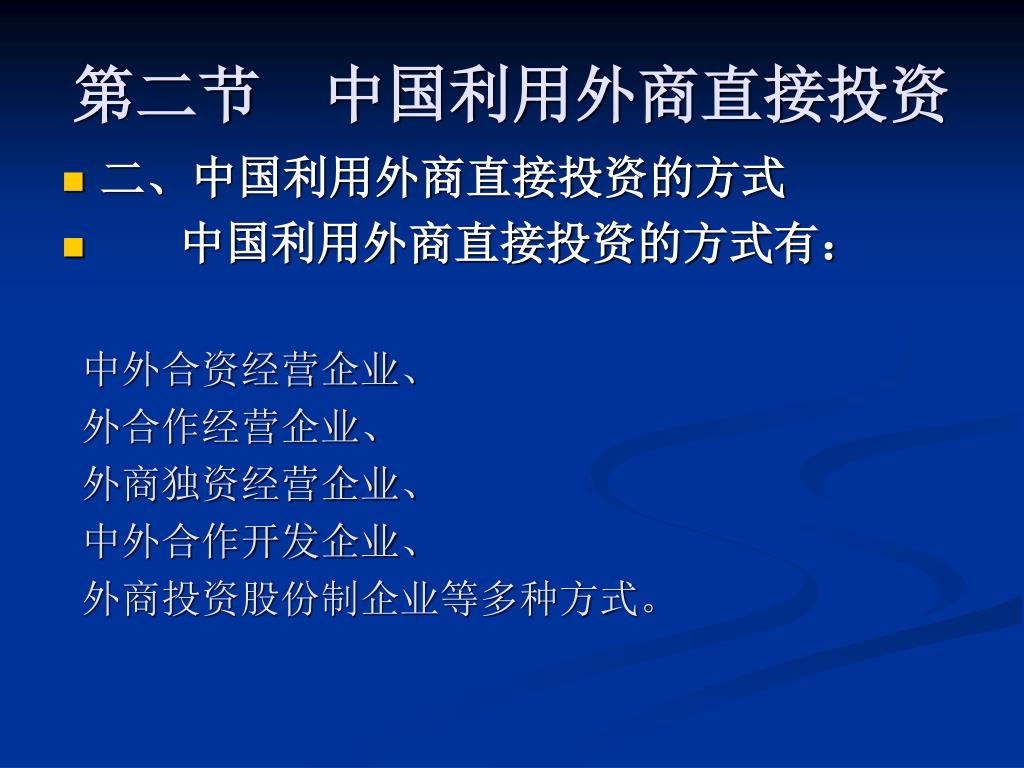 第二节　中国利用外商直接投资

二、中国利用外商直接投资的方式

中国利用外商直接投资的方式有：

中外合资经营企业、
外合作经营企业、
外商独资经营企业、
中外合作开发企业、
外商投资股份制企业等多种方式。